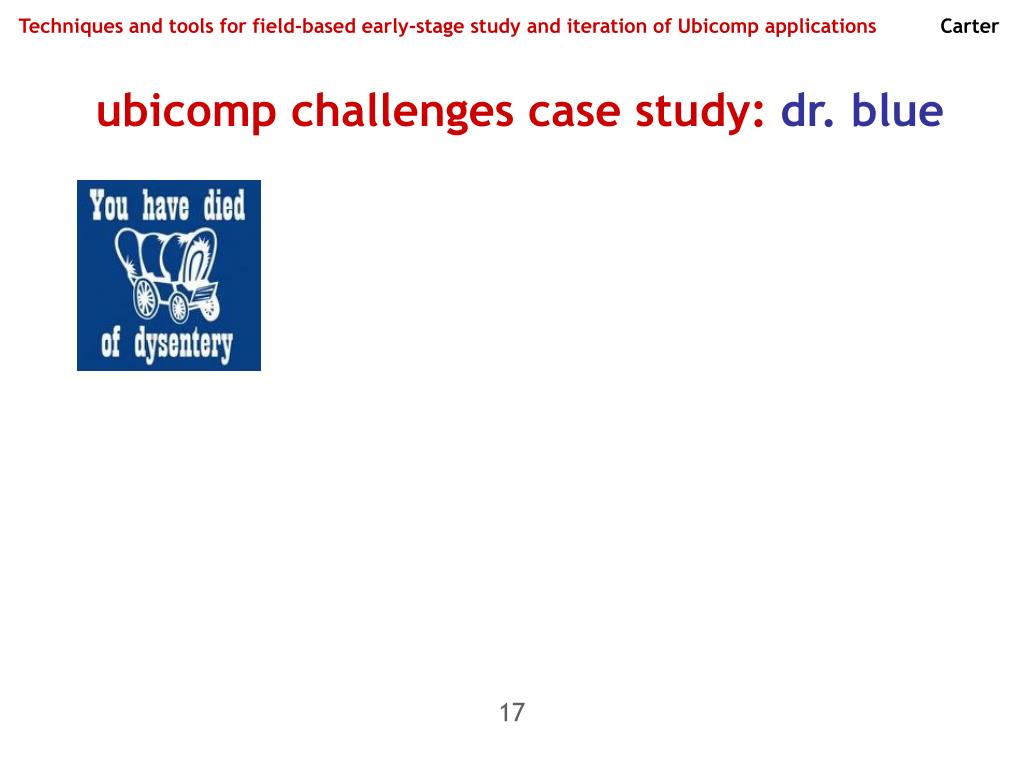 Techniques and tools for field-based early-stage study and iteration of Ubicomp applications Carter

ubicomp challenges case study: dr. blue

You have died
of dysentery

17